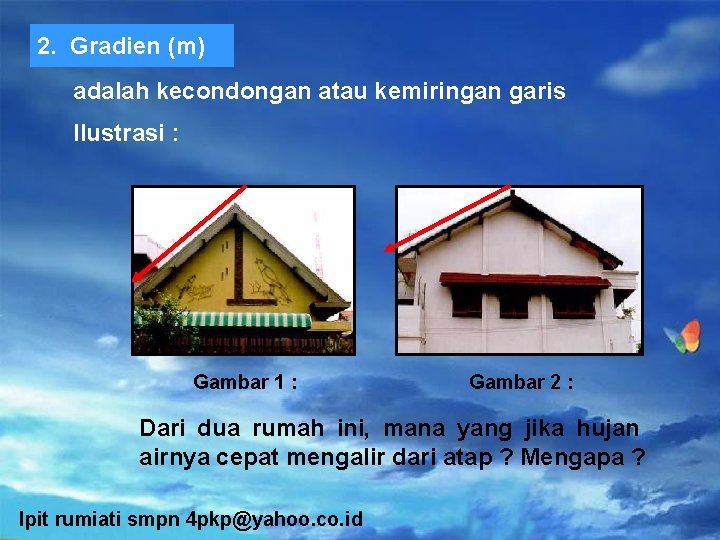 2. Gradien (m)

adalah kecondongan atau kemiringan garis

Ilustrasi :

Gambar 1 :

Gambar 2 :

Dari dua rumah ini, mana yang jika hujan airnya cepat mengalir dari atap ? Mengapa ?

Ipit rumiati smpn 4pkp@yahoo.co.id